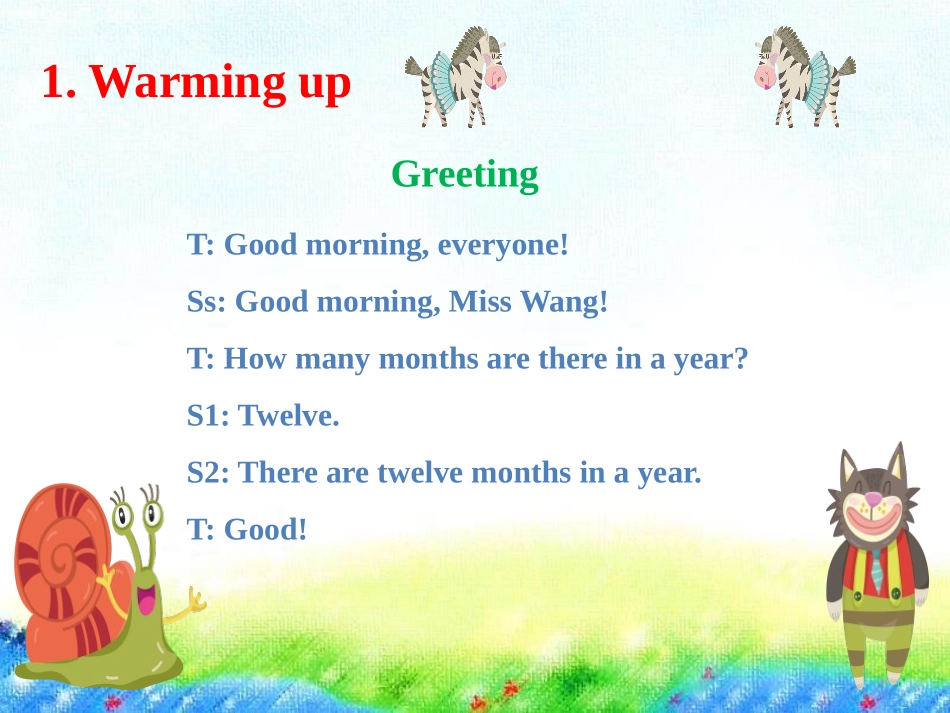 1. Warming up

Greeting

T: Good morning, everyone!

Ss: Good morning, Miss Wang!

T: How many months are there in a year?

S1: Twelve.

S2: There are twelve months in a year.

T: Good!